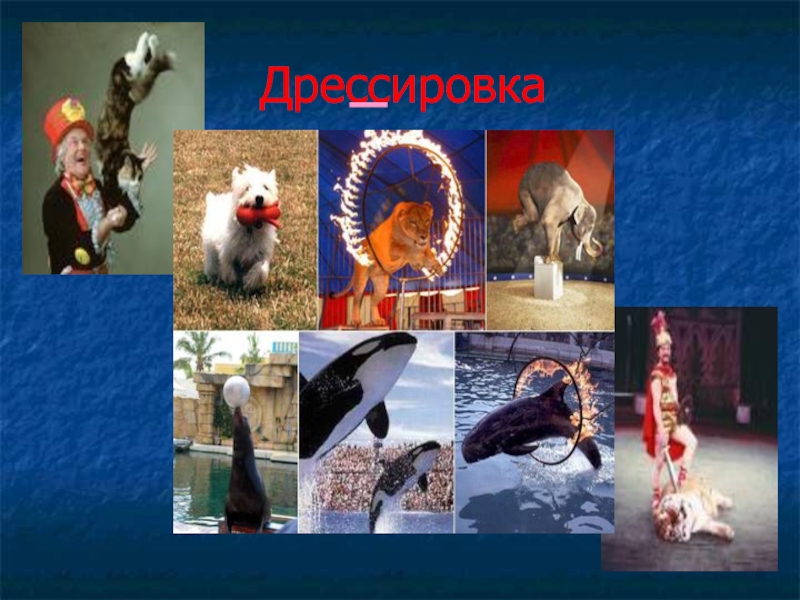 Дрессировка